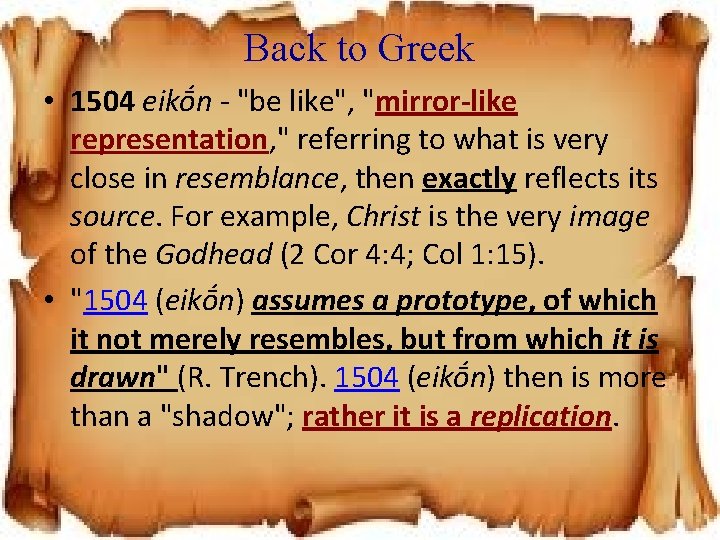 Back to Greek

• 1504 eikṓn - "be like", "mirror-like representation," referring to what is very close in resemblance, then exactly reflects its source. For example, Christ is the very image of the Godhead (2 Cor 4:4; Col 1:15).

• "1504 (eikṓn) assumes a prototype, of which it not merely resembles, but from which it is drawn" (R. Trench). 1504 (eikṓn) then is more than a "shadow"; rather it is a replication.